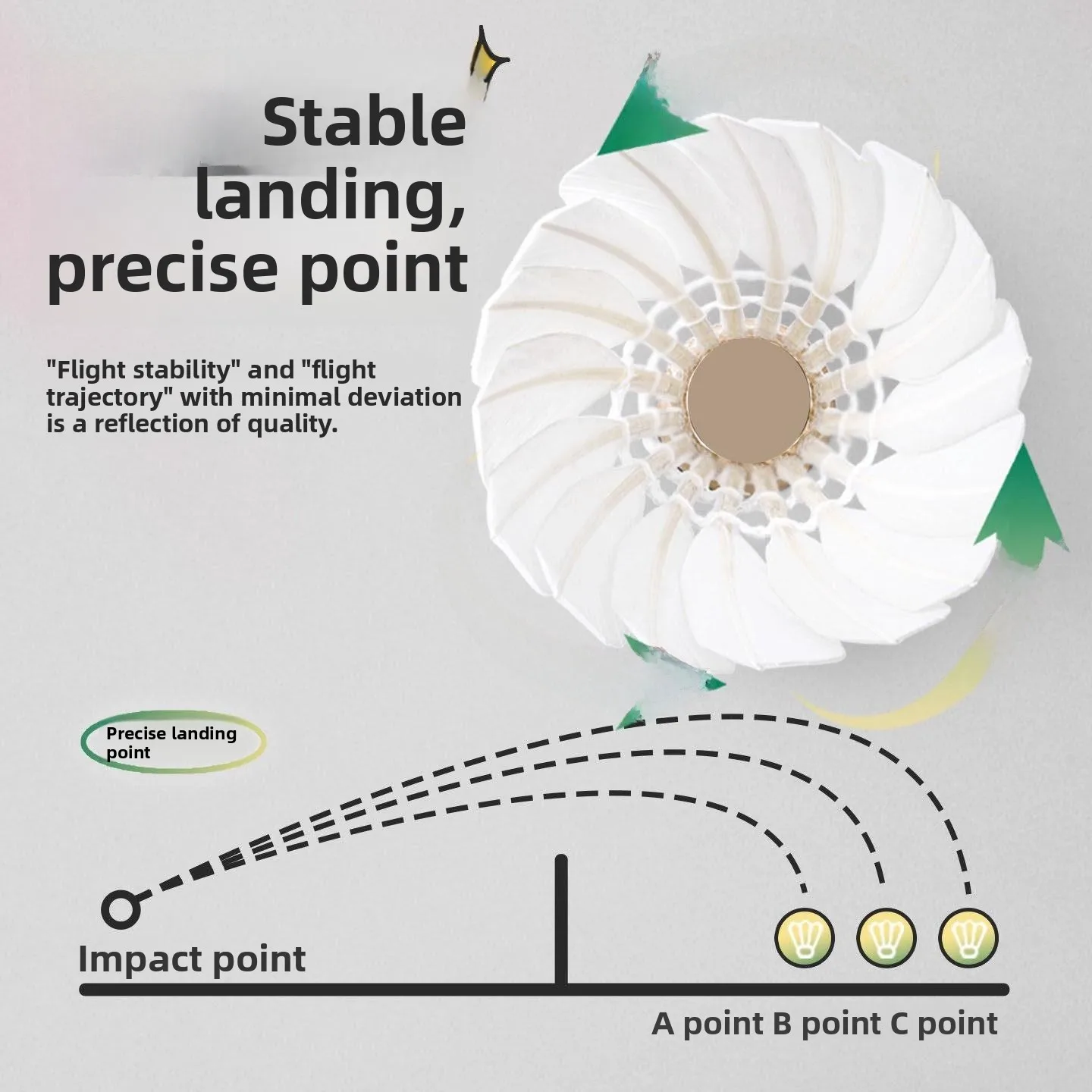 Stable landing, precise point

"Flight stability" and "flight trajectory" with minimal deviation is a reflection of quality.

Precise landing point

Impact point

A point B point C point